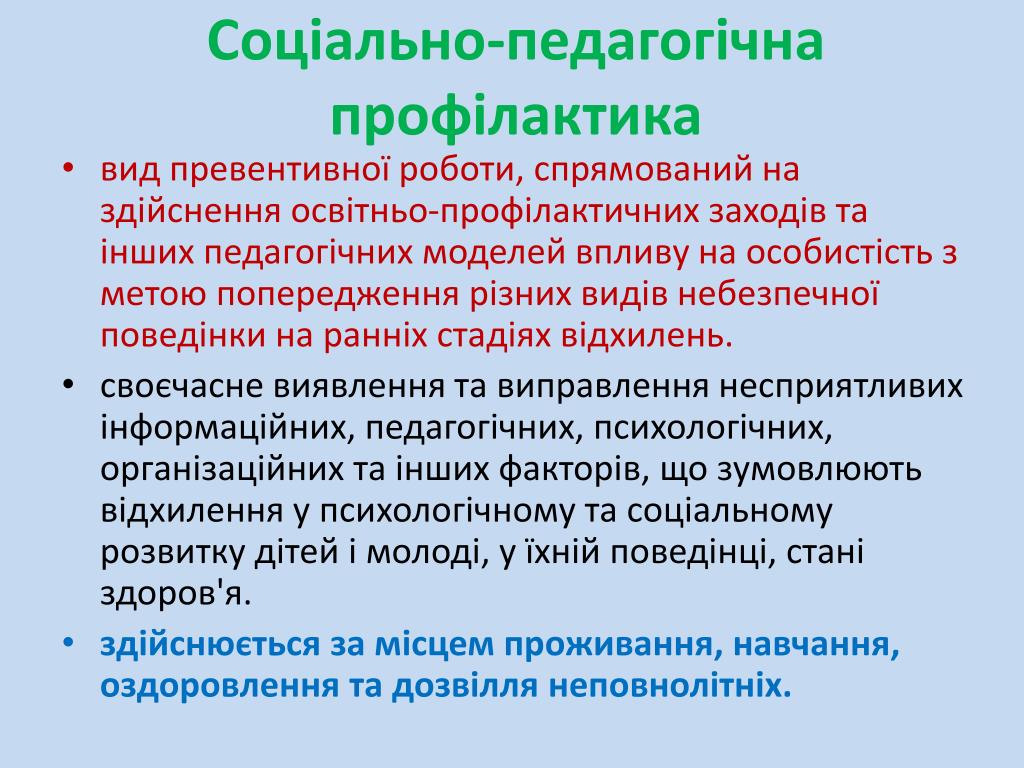 Соціально-педагогічна профілактика

• вид превентивної роботи, спрямований на здійснення освітньо-профілактичних заходів та інших педагогічних моделей впливу на особистість з метою попередження різних видів небезпечної поведінки на ранніх стадіях відхилень.

• своєчасне виявлення та виправлення несприятливих інформаційних, педагогічних, психологічних, організаційних та інших факторів, що зумовлюють відхилення у психологічному та соціальному розвитку дітей і молоді, у їхній поведінці, стані здоров'я.

• здійснюється за місцем проживання, навчання, оздоровлення та дозвілля неповнолітніх.